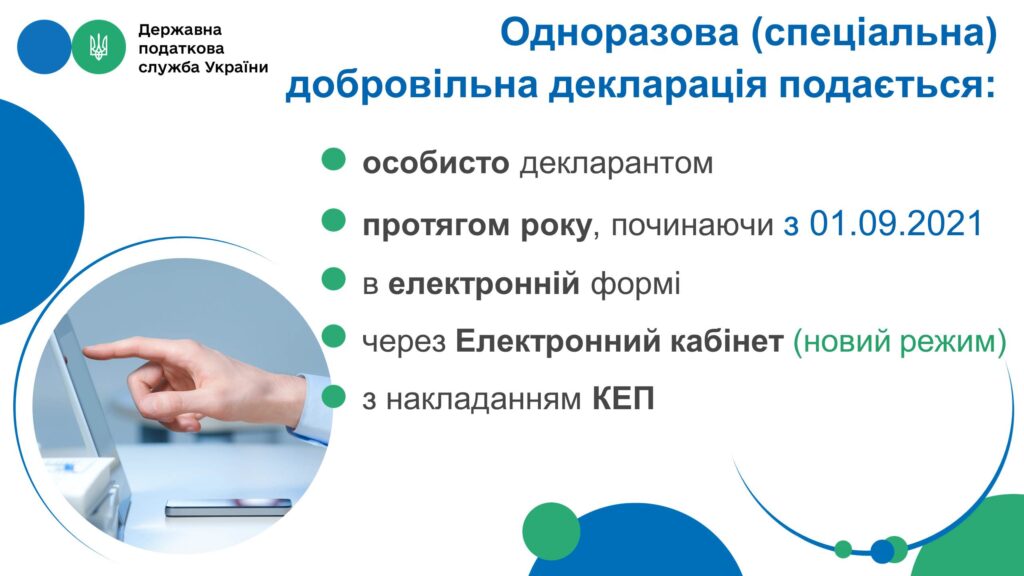 Державна податкова служба України

Одноразова (спеціальна) добровільна декларація подається:

особисто декларантом

протягом року, починаючи з 01.09.2021

в електронній формі

через Електронний кабінет (новий режим)

з накладанням КЕП